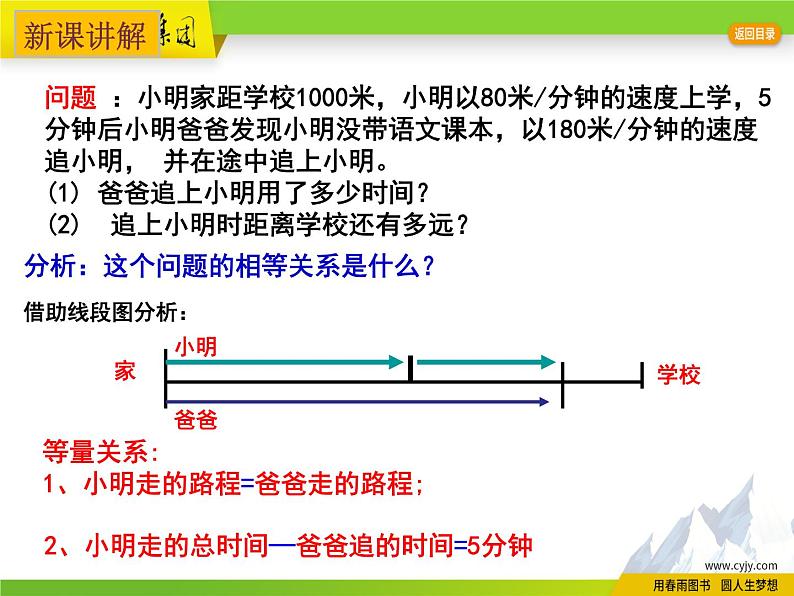 新课讲解

返回目录

问题 ：小明家距学校1000米，小明以80米/分钟的速度上学，5分钟后小明爸爸发现小明没带语文课本，以180米/分钟的速度追小明， 并在途中追上小明。
(1) 爸爸追上小明用了多少时间？
(2) 追上小明时距离学校还有多远？

分析：这个问题的相等关系是什么？

借助线段图分析：

小明
家
学校
爸爸

等量关系:
1、小明走的路程=爸爸走的路程;

2、小明走的总时间—爸爸追的时间=5分钟

www.cyjy.com
用春雨图书 圆人生梦想